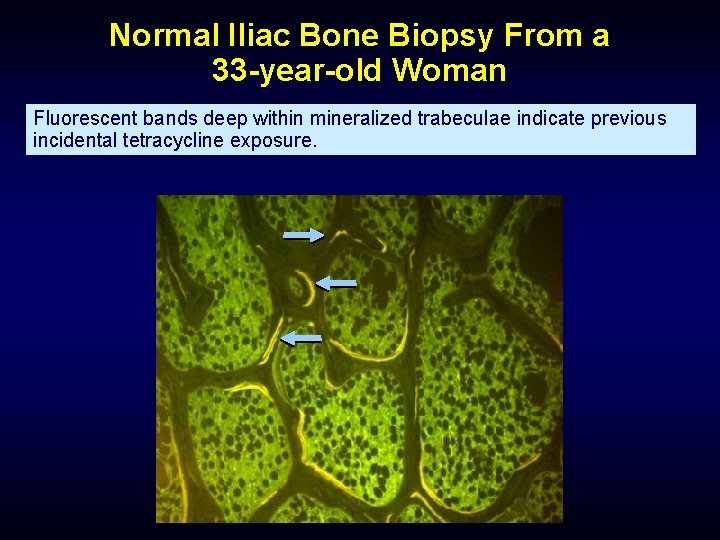 Normal Iliac Bone Biopsy From a 33-year-old Woman

Fluorescent bands deep within mineralized trabeculae indicate previous incidental tetracycline exposure.